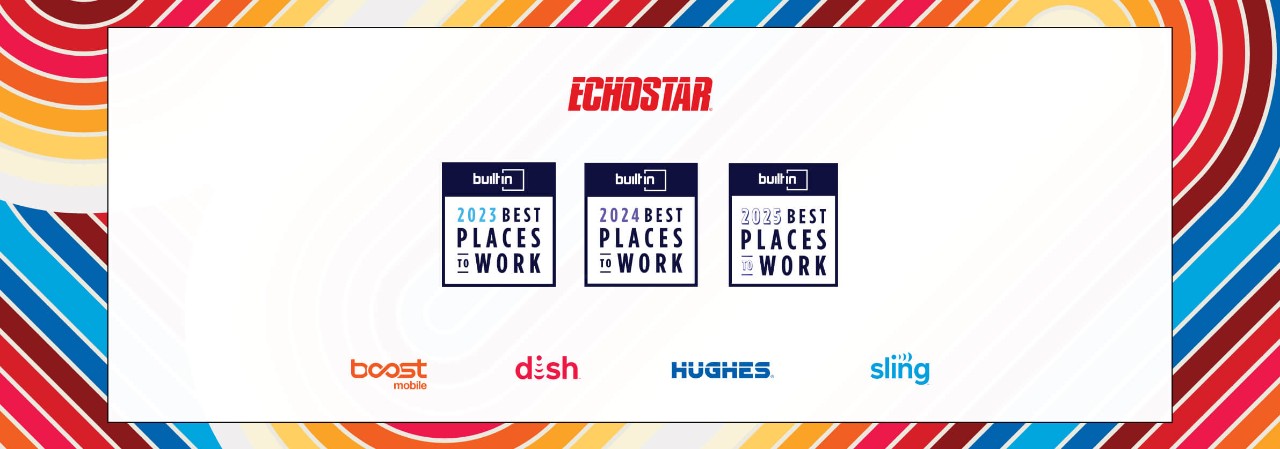 ECHOSTAR

builtin
2023 BEST
PLACES
TO WORK

builtin
2024 BEST
PLACES
TO WORK

builtin
2025 BEST
PLACES
TO WORK

boost mobile
dish
HUGHES.
sling